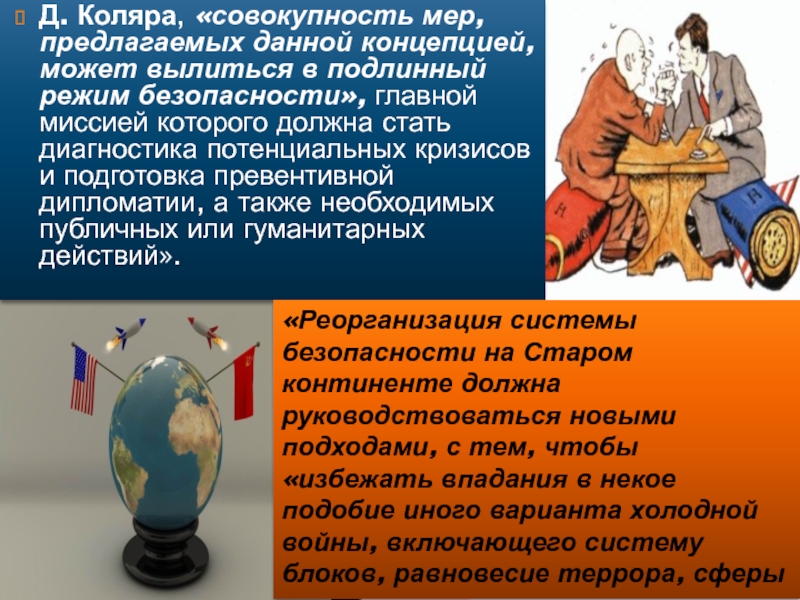 Д. Коляра, «совокупность мер, предлагаемых данной концепцией, может вылиться в подлинный режим безопасности», главной миссией которого должна стать диагностика потенциальных кризисов и подготовка превентивной дипломатии, а также необходимых публичных или гуманитарных действий».

«Реорганизация системы безопасности на Старом континенте должна руководствоваться новыми подходами, с тем, чтобы «избежать впадания в некое подобие иного варианта холодной войны, включающего систему блоков, равновесие террора, сферы